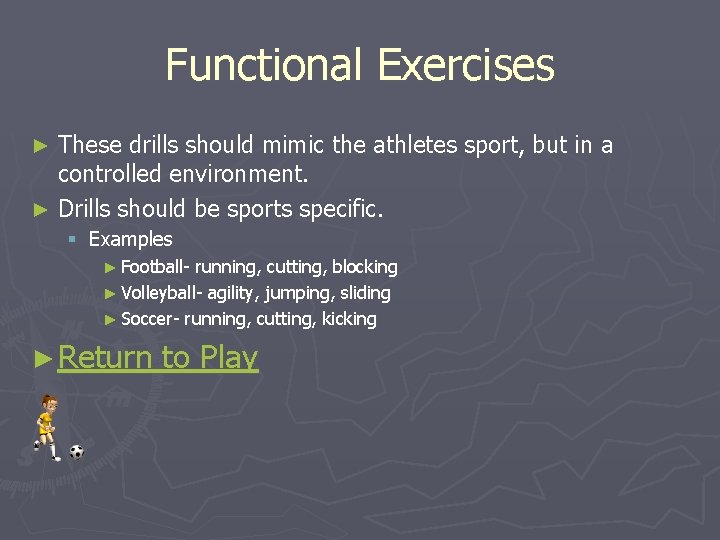 Functional Exercises

► These drills should mimic the athletes sport, but in a controlled environment.

► Drills should be sports specific.

▪ Examples

► Football- running, cutting, blocking

► Volleyball- agility, jumping, sliding

► Soccer- running, cutting, kicking

► Return to Play